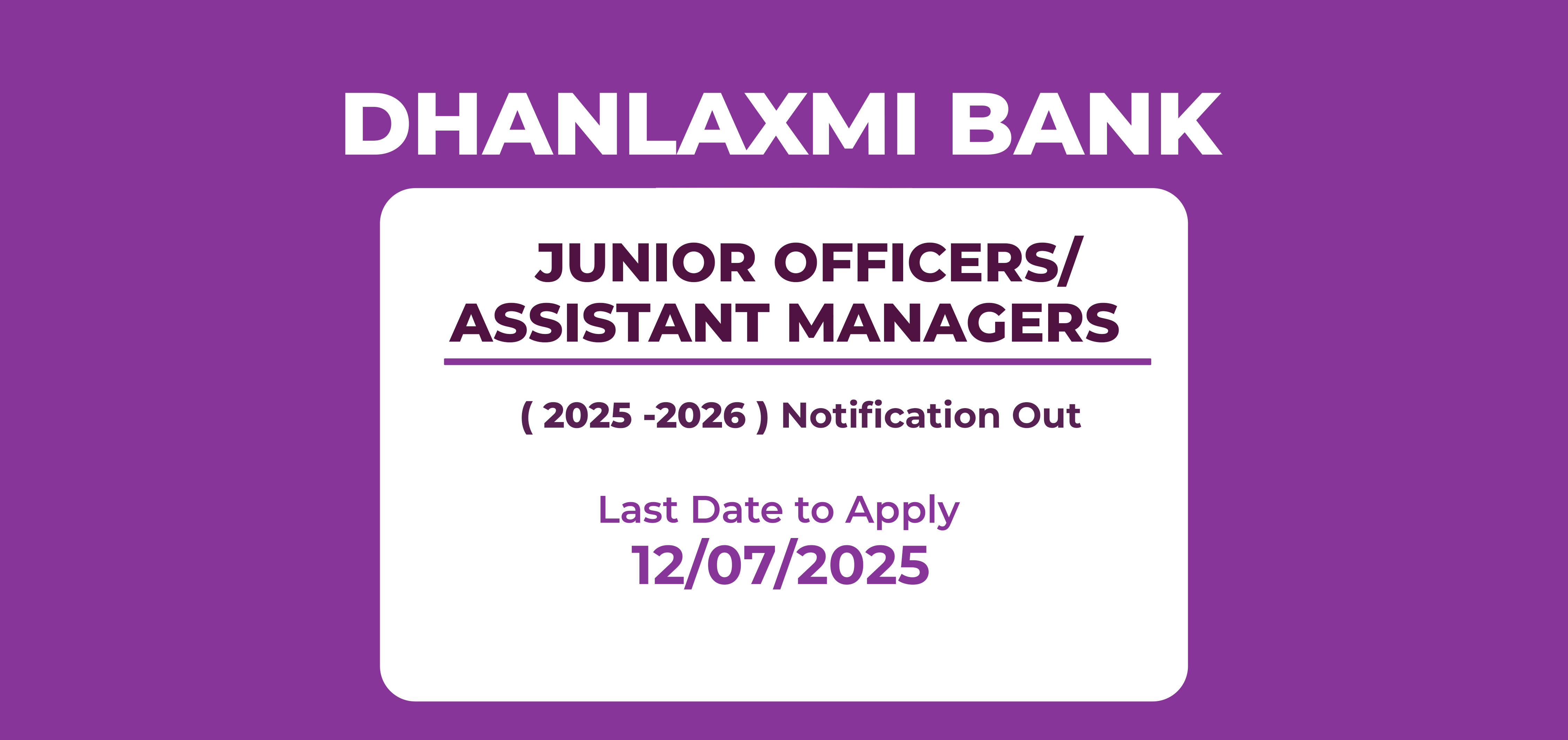 DHANLAXMI BANK

JUNIOR OFFICERS/ ASSISTANT MANAGERS

( 2025 -2026 ) Notification Out

Last Date to Apply
12/07/2025